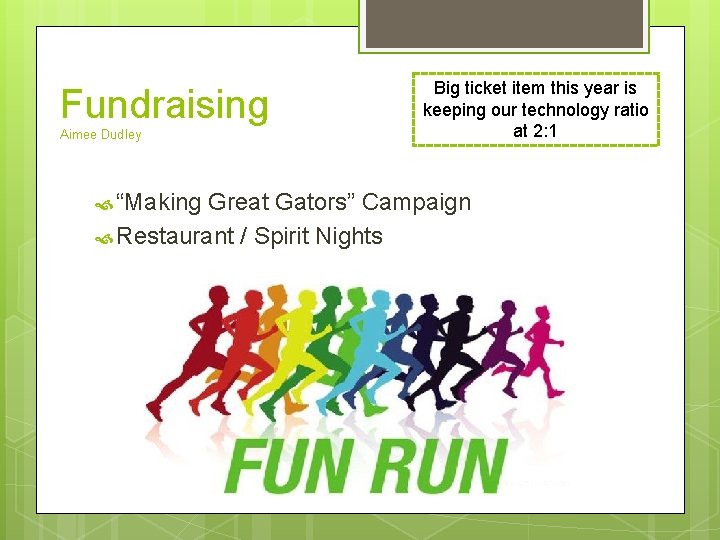 Fundraising
Aimee Dudley

Big ticket item this year is keeping our technology ratio at 2:1

“Making Great Gators” Campaign
Restaurant / Spirit Nights

FUN RUN